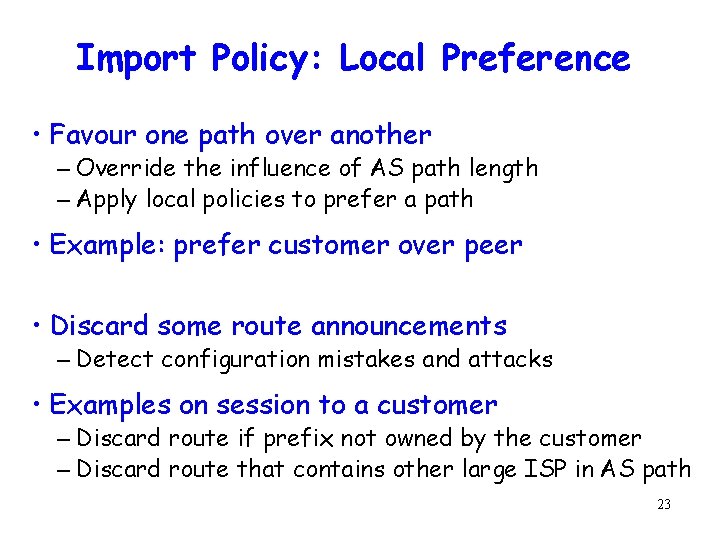 Import Policy: Local Preference

• Favour one path over another
– Override the influence of AS path length
– Apply local policies to prefer a path

• Example: prefer customer over peer

• Discard some route announcements
– Detect configuration mistakes and attacks

• Examples on session to a customer
– Discard route if prefix not owned by the customer
– Discard route that contains other large ISP in AS path

23